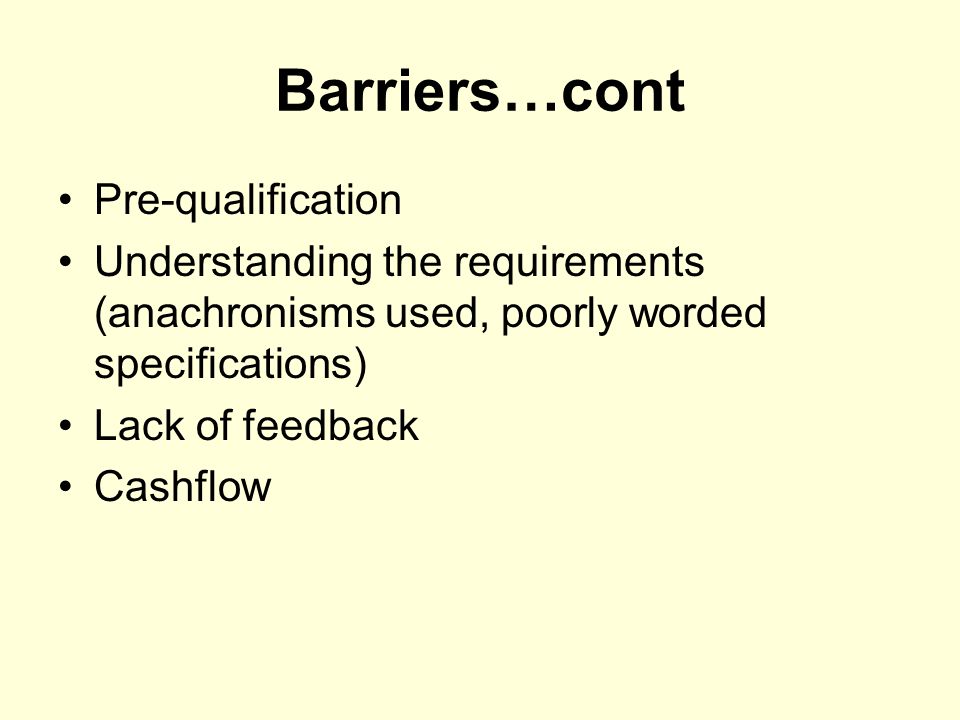 Barriers…cont

• Pre-qualification
• Understanding the requirements (anachronisms used, poorly worded specifications)
• Lack of feedback
• Cashflow